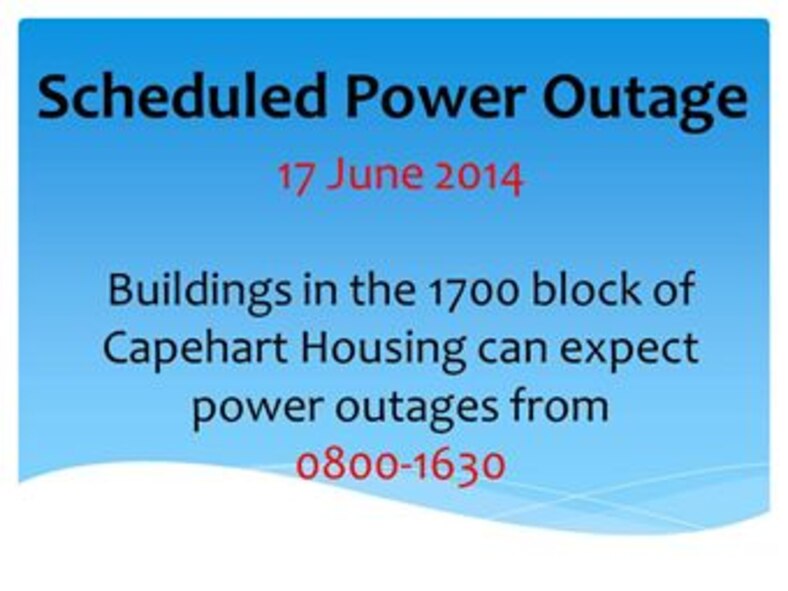 Scheduled Power Outage

17 June 2014

Buildings in the 1700 block of Capehart Housing can expect power outages from 0800-1630